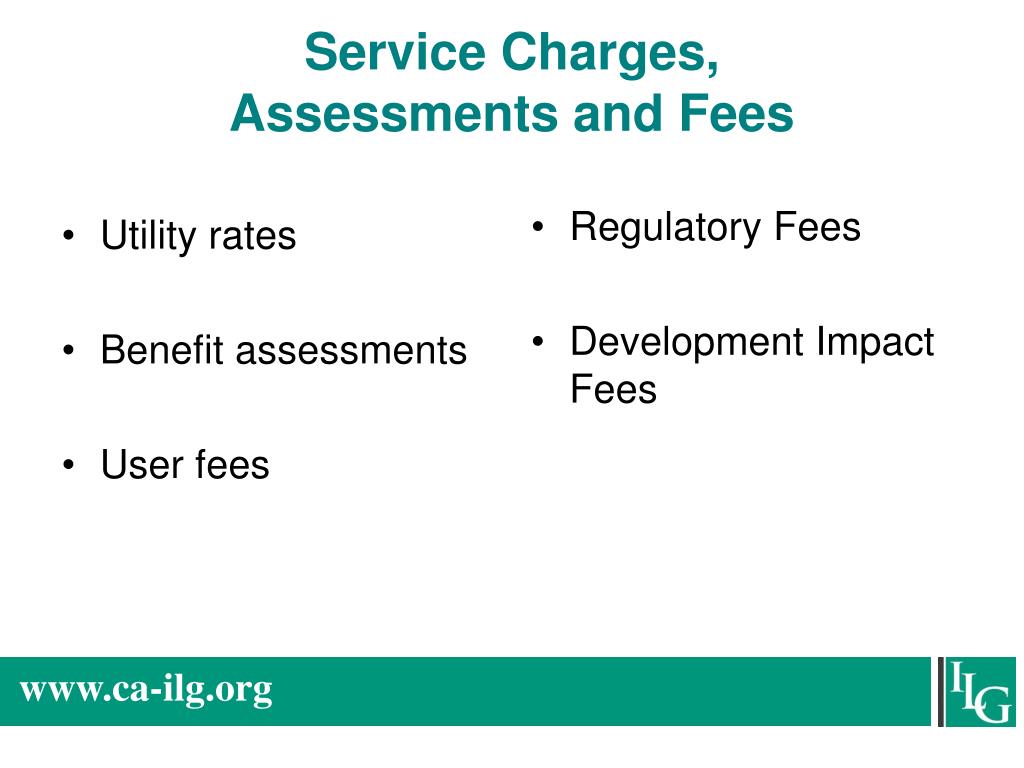 Service Charges, Assessments and Fees

• Utility rates

• Benefit assessments

• User fees

• Regulatory Fees

• Development Impact Fees

www.ca-ilg.org

ILG